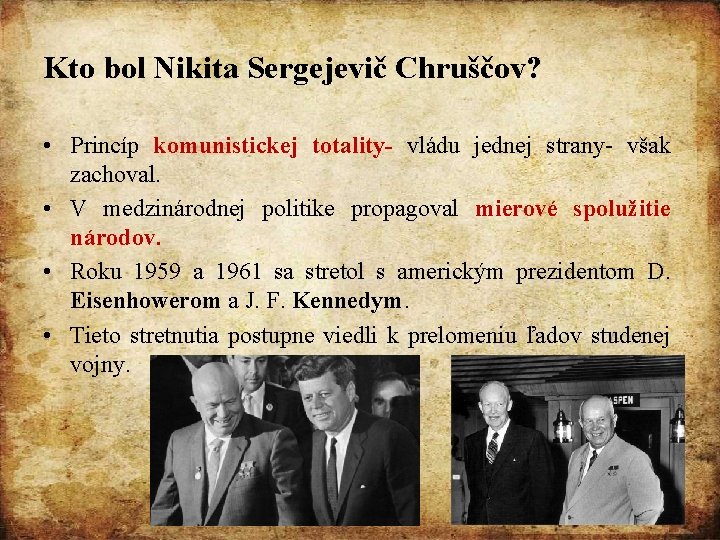 Kto bol Nikita Sergejevič Chruščov?

• Princíp komunistickej totality- vládu jednej strany- však zachoval.
• V medzinárodnej politike propagoval mierové spolužitie národov.
• Roku 1959 a 1961 sa stretol s americkým prezidentom D. Eisenhowerom a J. F. Kennedym.
• Tieto stretnutia postupne viedli k prelomeniu ľadov studenej vojny.

ASPEN